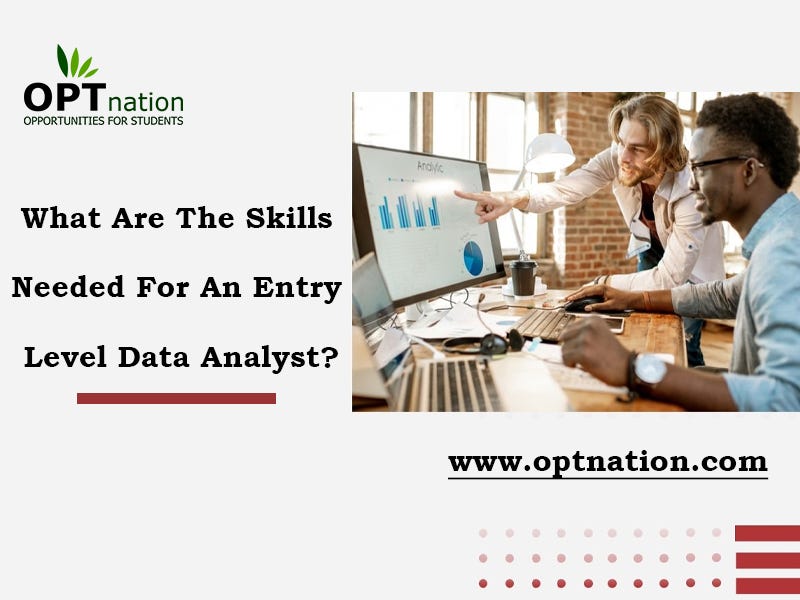 OPTnation
OPPORTUNITIES FOR STUDENTS

What Are The Skills Needed For An Entry Level Data Analyst?

Analytic

www.optnation.com